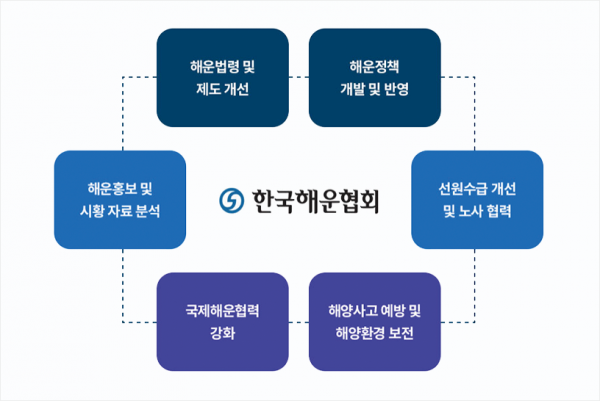 해운법령 및
제도 개선

해운정책
개발 및 반영

해운홍보 및
시황 자료 분석

한국해운협회

선원수급 개선
및 노사 협력

국제해운협력
강화

해양사고 예방 및
해양환경 보전